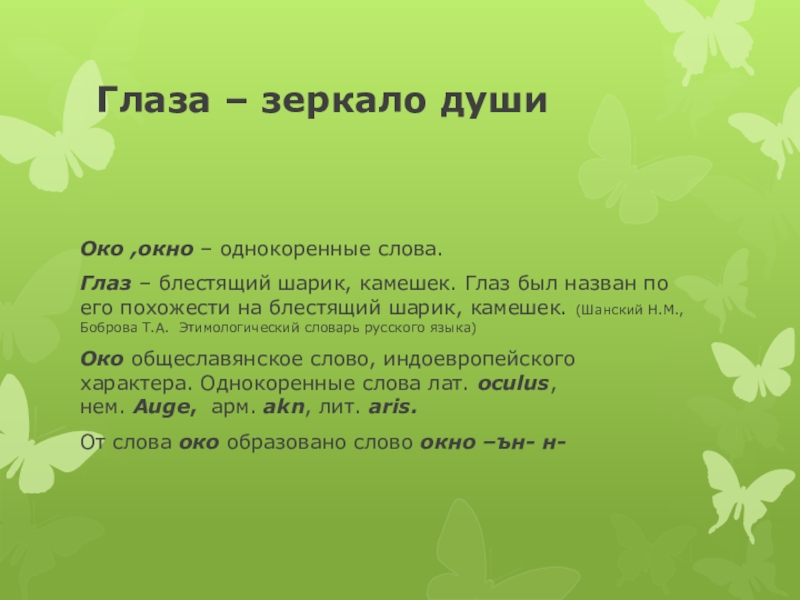 Глаза – зеркало души

Око ,окно – однокоренные слова.

Глаз – блестящий шарик, камешек. Глаз был назван по его похожести на блестящий шарик, камешек. (Шанский Н.М., Боброва Т.А. Этимологический словарь русского языка)

Око общеславянское слово, индоевропейского характера. Однокоренные слова лат. oculus, нем. Auge, арм. akn, лит. aris.

От слова око образовано слово окно –ън- н-